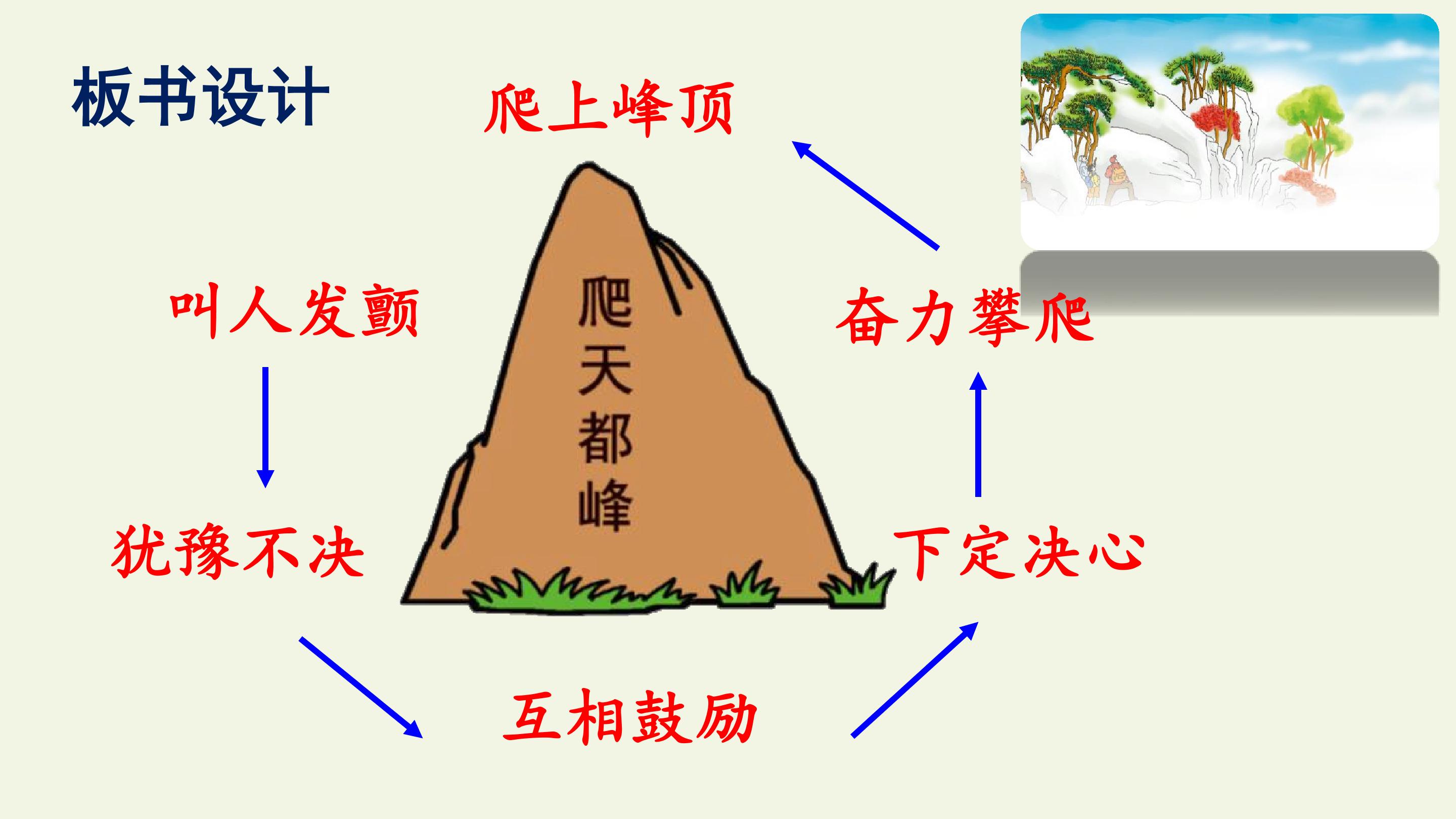 板书设计

爬上峰顶

叫人发颤

爬天都峰

奋力攀爬

犹豫不决

下定决心

互相鼓励